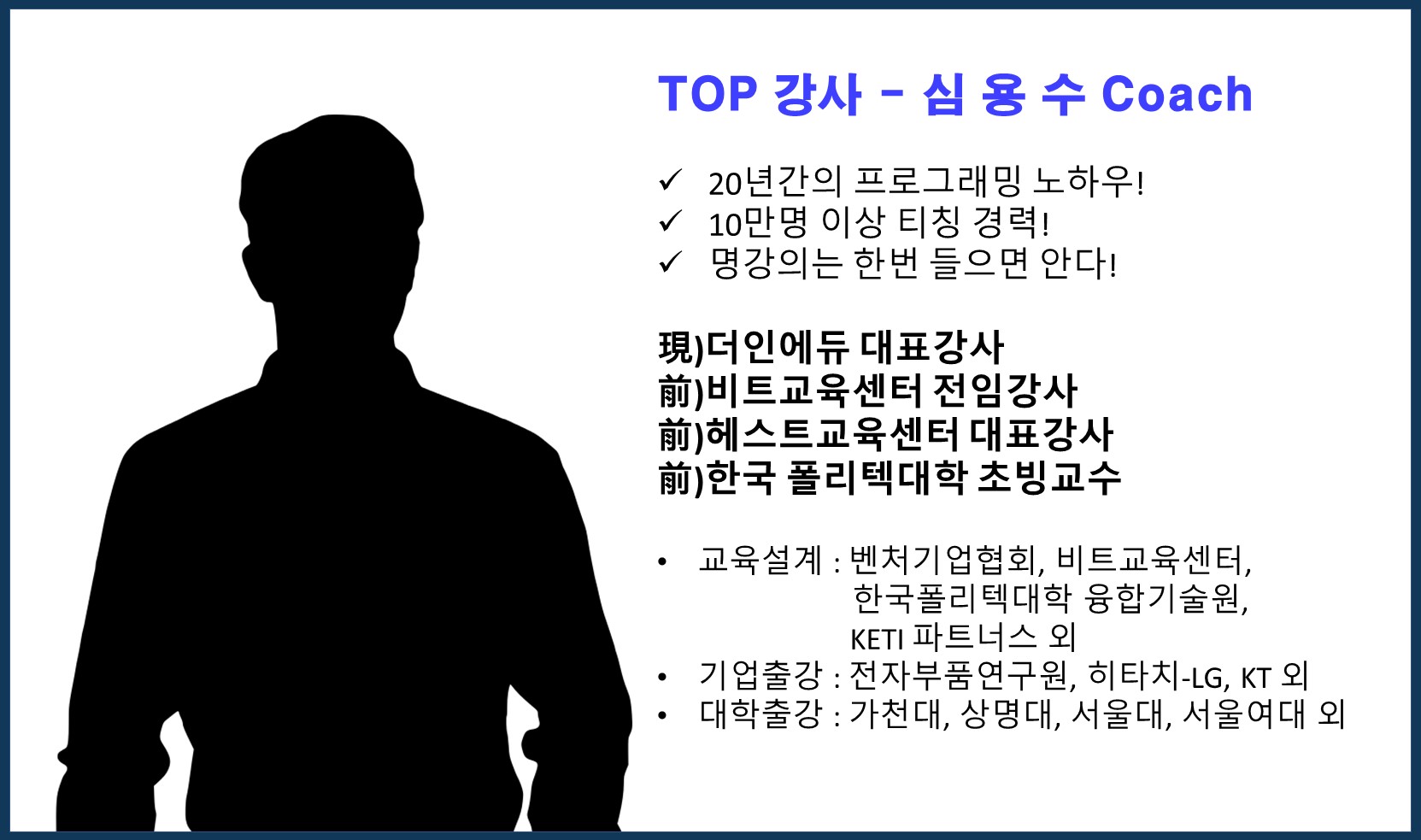 TOP 강사 - 심 용 수 Coach

✓ 20년간의 프로그래밍 노하우!
✓ 10만명 이상 티칭 경력!
✓ 명강의는 한번 들으면 안다!

現)더인에듀 대표강사
前)비트교육센터 전임강사
前)헤스트교육센터 대표강사
前)한국 폴리텍대학 초빙교수

• 교육설계 : 벤처기업협회, 비트교육센터, 한국폴리텍대학 융합기술원, KETI 파트너스 외
• 기업출강 : 전자부품연구원, 히타치-LG, KT 외
• 대학출강 : 가천대, 상명대, 서울대, 서울여대 외